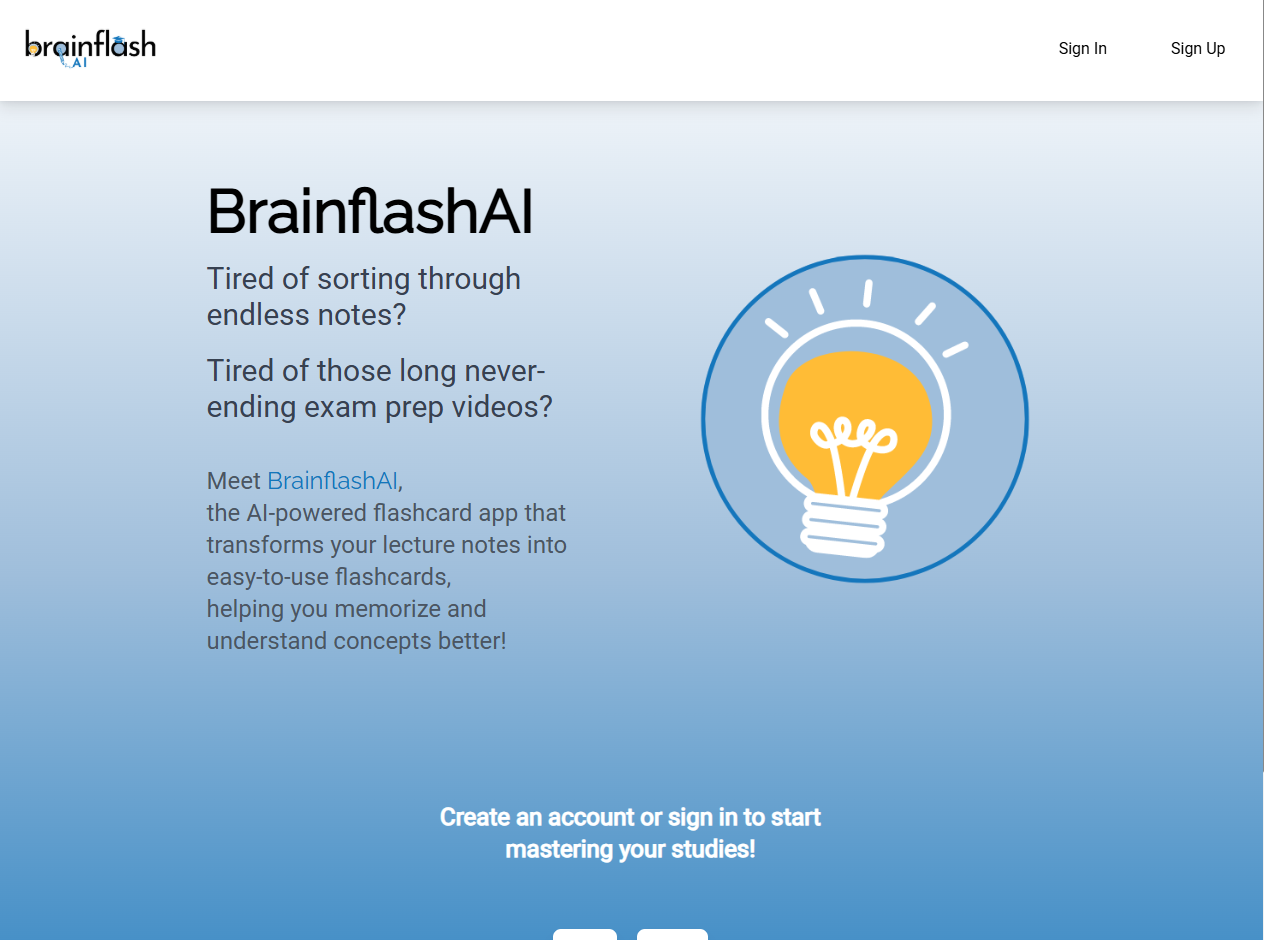 brainflash AI

Sign In Sign Up

BrainflashAI

Tired of sorting through endless notes?

Tired of those long never-ending exam prep videos?

Meet BrainflashAI, the AI-powered flashcard app that transforms your lecture notes into easy-to-use flashcards, helping you memorize and understand concepts better!

Create an account or sign in to start mastering your studies!